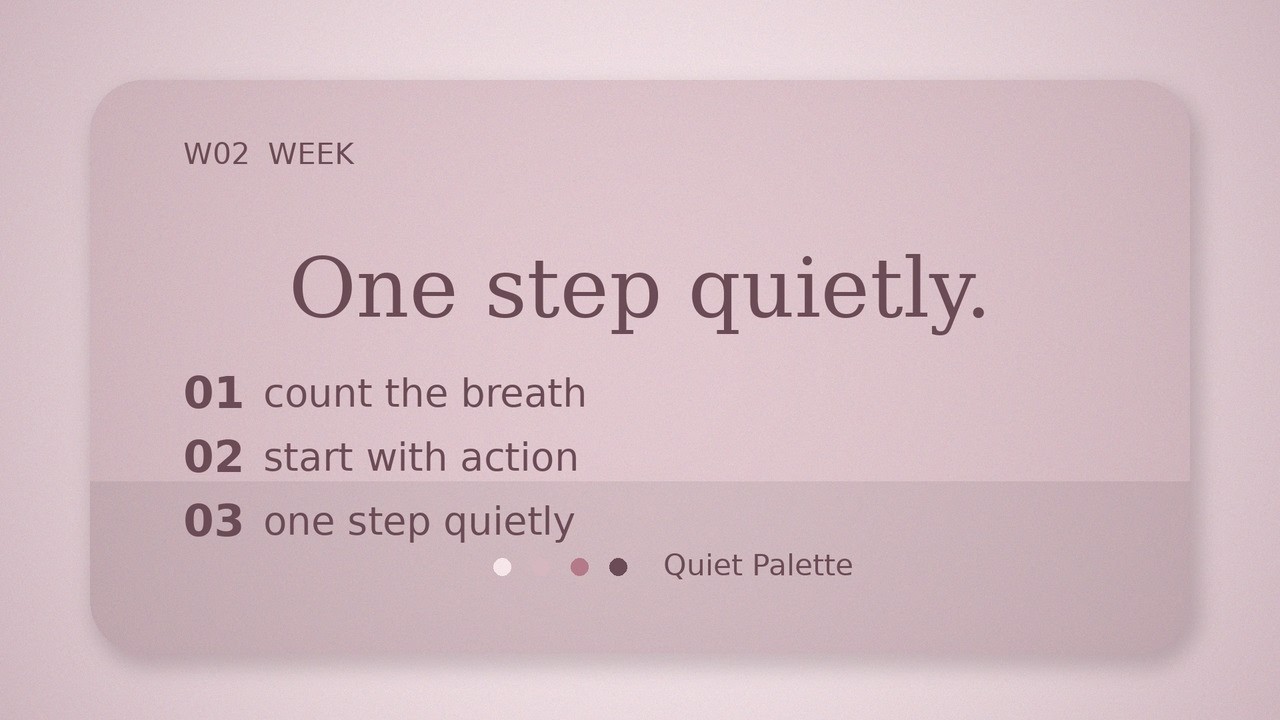 W02 WEEK

One step quietly.

01 count the breath
02 start with action
03 one step quietly

Quiet Palette